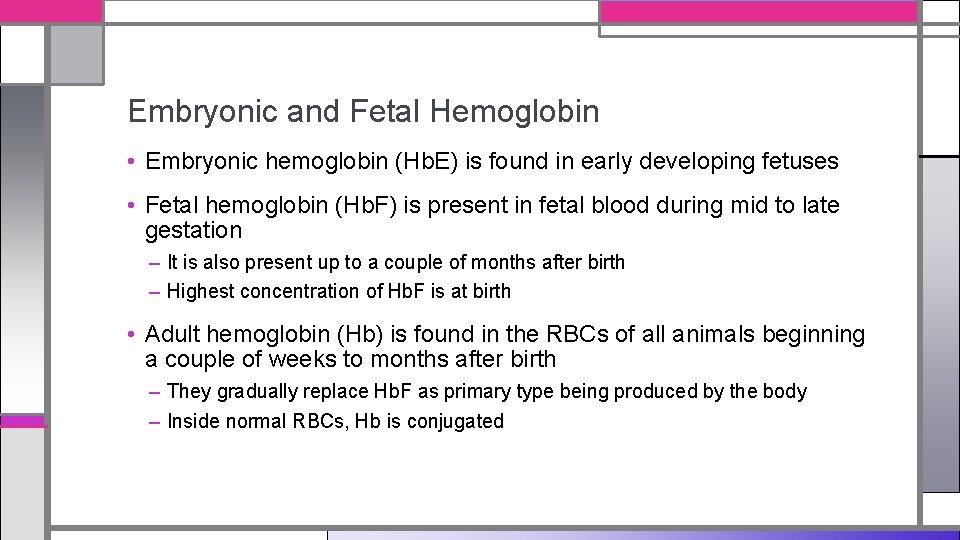 Embryonic and Fetal Hemoglobin

• Embryonic hemoglobin (HbE) is found in early developing fetuses

• Fetal hemoglobin (HbF) is present in fetal blood during mid to late gestation

– It is also present up to a couple of months after birth

– Highest concentration of HbF is at birth

• Adult hemoglobin (Hb) is found in the RBCs of all animals beginning a couple of weeks to months after birth

– They gradually replace HbF as primary type being produced by the body

– Inside normal RBCs, Hb is conjugated